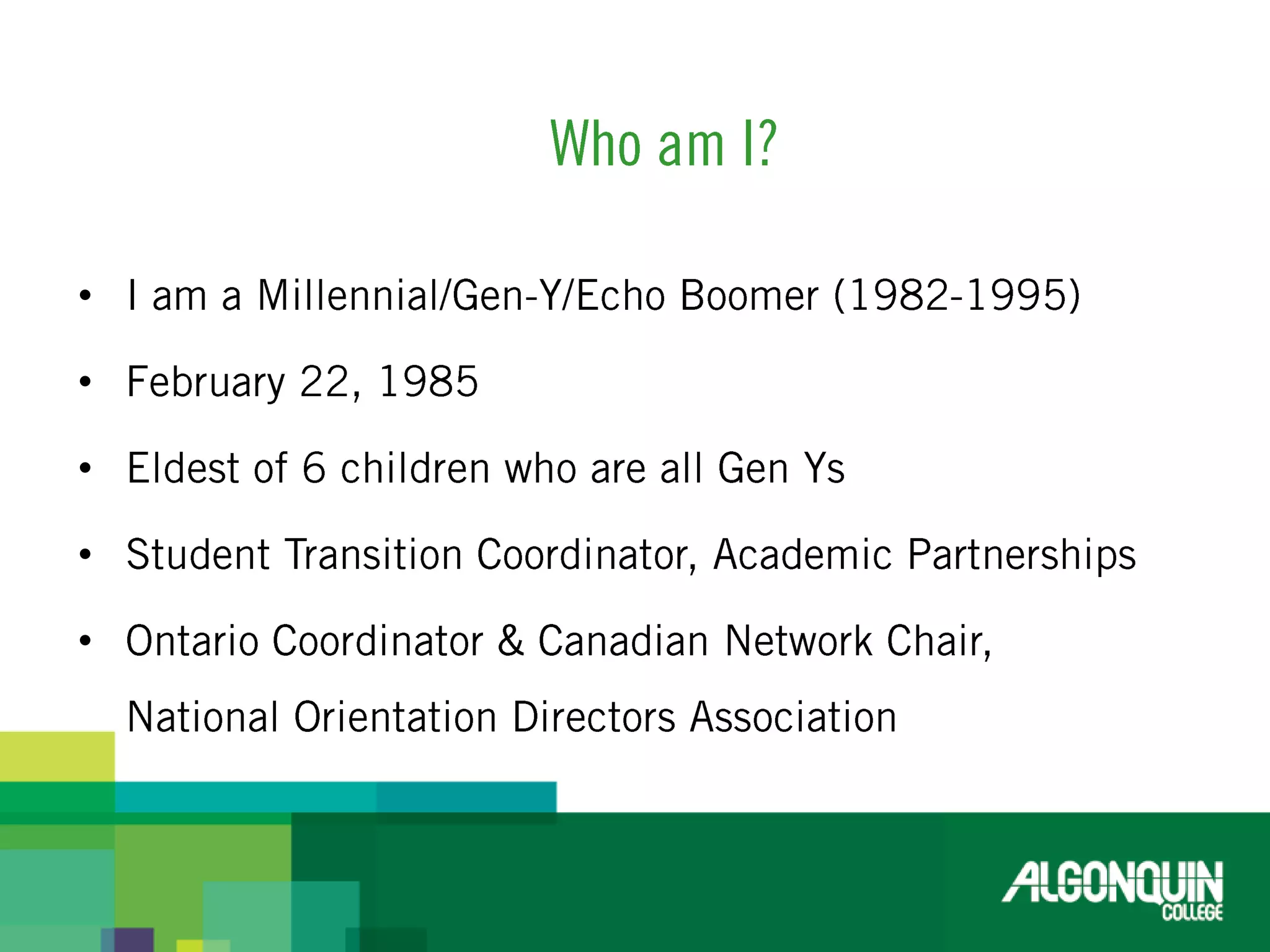 Who am I?

• I am a Millennial/Gen-Y/Echo Boomer (1982-1995)

• February 22, 1985

• Eldest of 6 children who are all Gen Ys

• Student Transition Coordinator, Academic Partnerships

• Ontario Coordinator & Canadian Network Chair, National Orientation Directors Association

ALGONQUIN COLLEGE